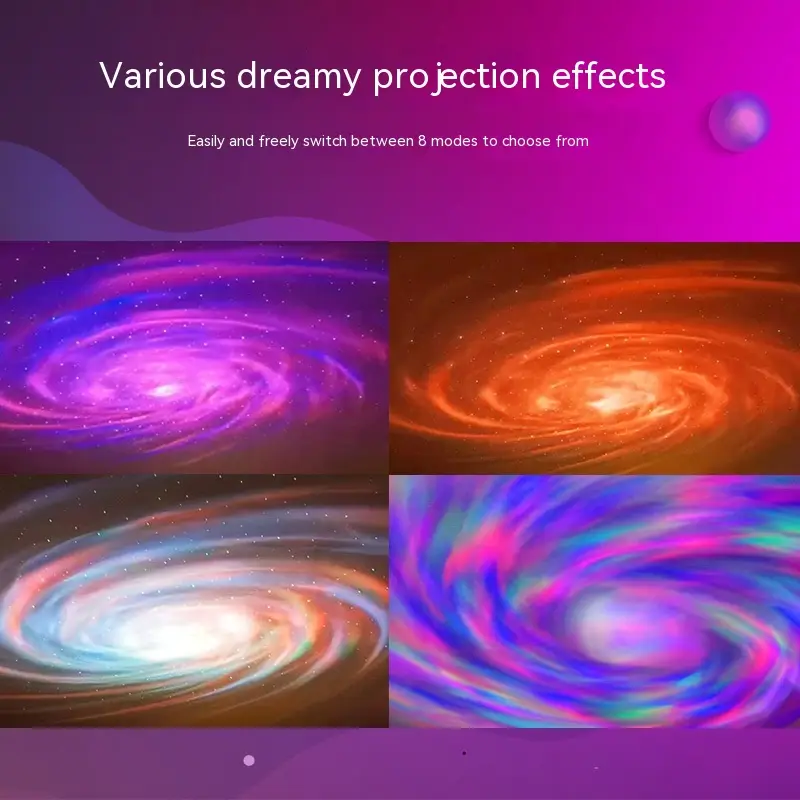 Various dreamy projection effects

Easily and freely switch between 8 modes to choose from